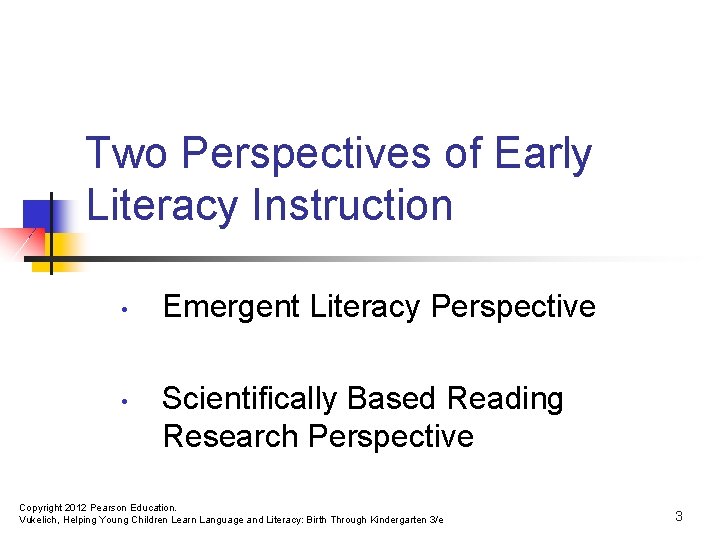 Two Perspectives of Early Literacy Instruction

• Emergent Literacy Perspective

• Scientifically Based Reading Research Perspective

Copyright 2012 Pearson Education.
Vukelich, Helping Young Children Learn Language and Literacy: Birth Through Kindergarten 3/e

3